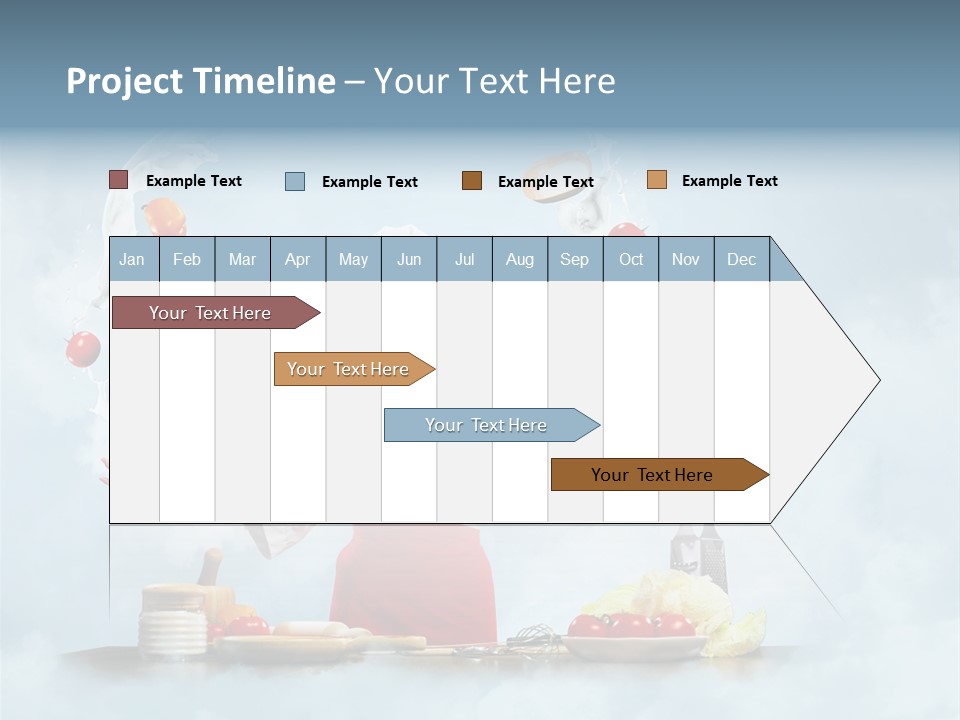 Project Timeline – Your Text Here

Example Text
Example Text
Example Text
Example Text

| Jan | Feb | Mar | Apr | May | Jun | Jul | Aug | Sep | Oct | Nov | Dec |
|---|---|---|---|---|---|---|---|---|---|---|---|

Your Text Here

Your Text Here

Your Text Here

Your Text Here